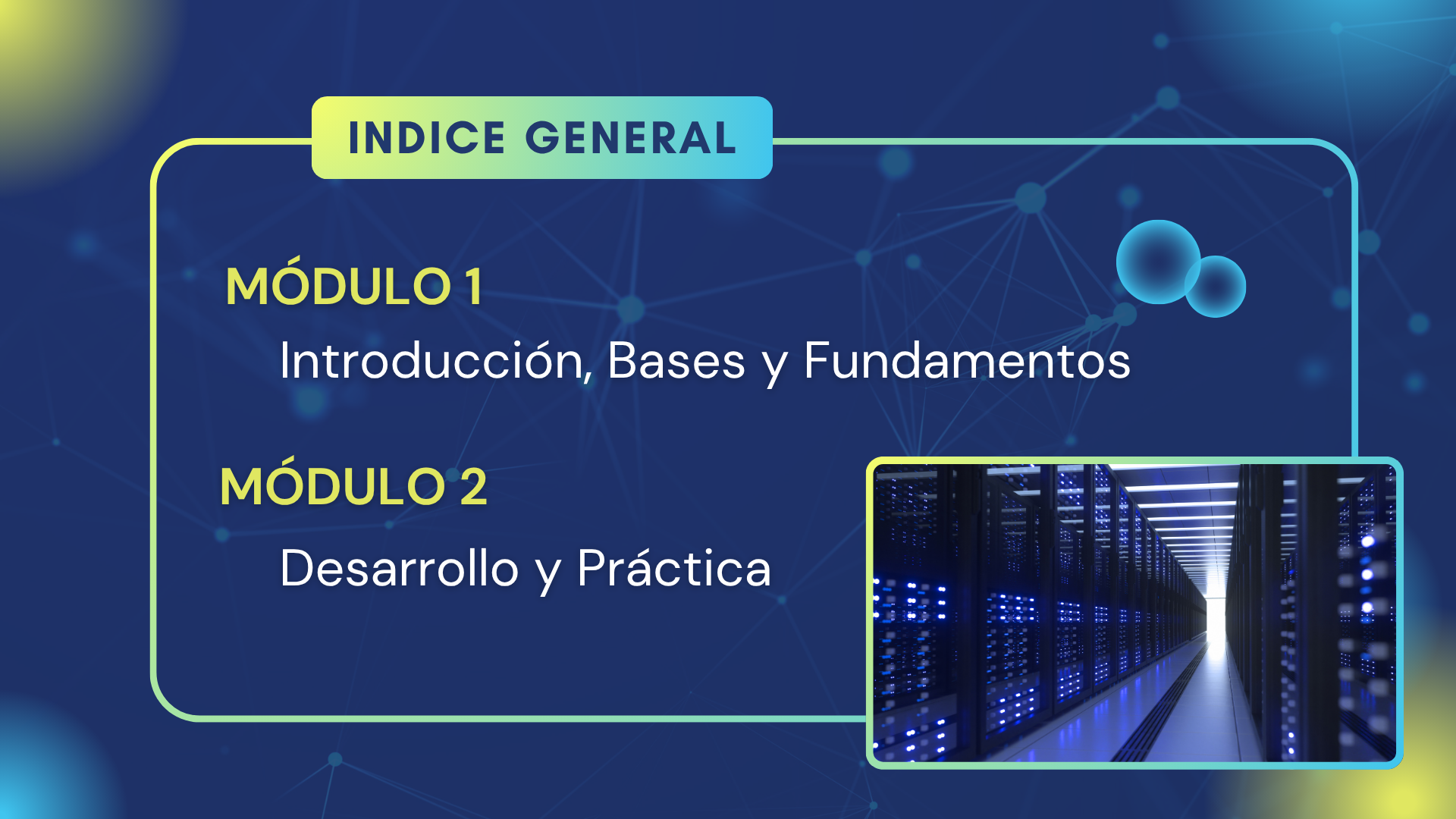 INDICE GENERAL

MÓDULO 1

Introducción, Bases y Fundamentos

MÓDULO 2

Desarrollo y Práctica